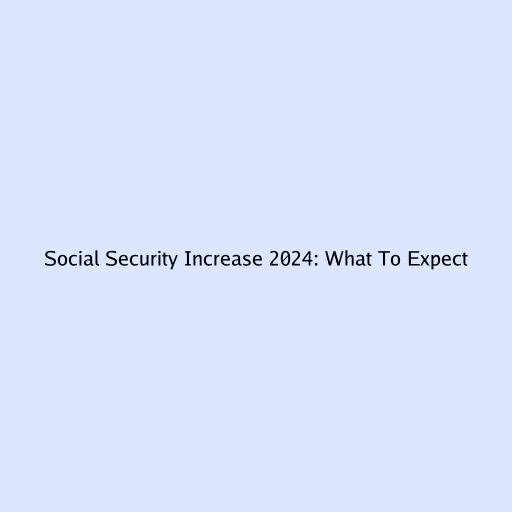 Social Security Increase 2024: What To Expect